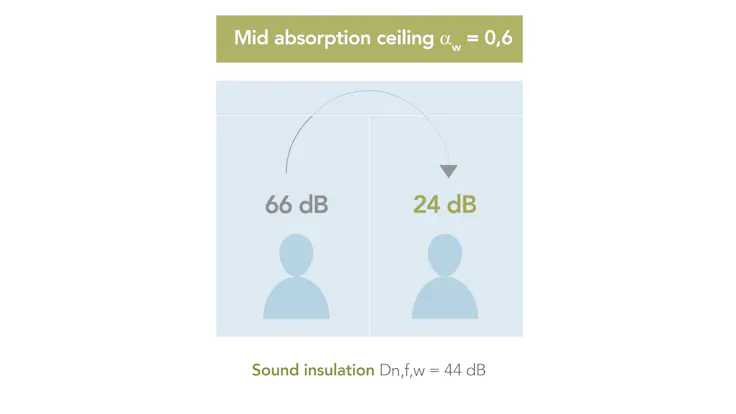 Mid absorption ceiling $\alpha_w$ = 0,6

66 dB

24 dB

Sound insulation Dn,f,w = 44 dB